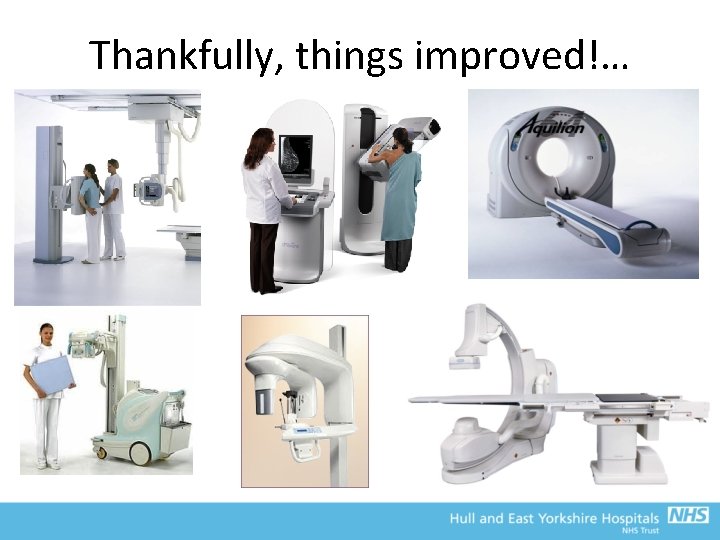 Thankfully, things improved!…

Aquilion

Hull and East Yorkshire Hospitals NHS
NHS Trust